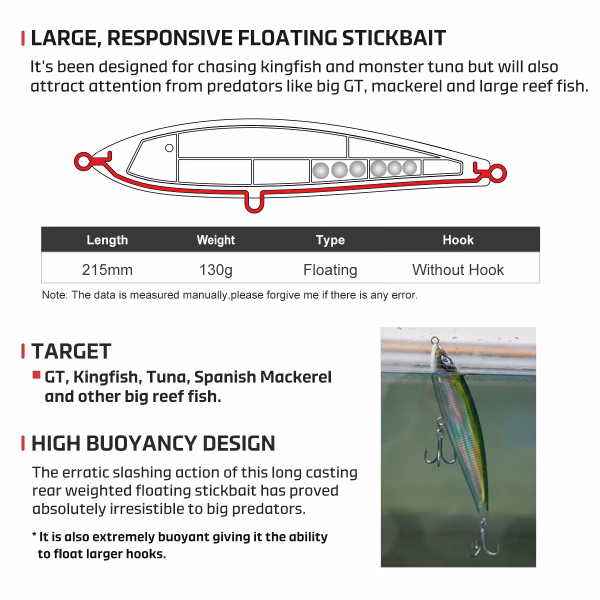 LARGE, RESPONSIVE FLOATING STICKBAIT

It's been designed for chasing kingfish and monster tuna but will also attract attention from predators like big GT, mackerel and large reef fish.

| Length | Weight | Type | Hook |
|---|---|---|---|
| 215mm | 130g | Floating | Without Hook |

Note: The data is measured manually,please forgive me if there is any error.

TARGET

GT, Kingfish, Tuna, Spanish Mackerel and other big reef fish.

HIGH BUOYANCY DESIGN

The erratic slashing action of this long casting rear weighted floating stickbait has proved absolutely irresistible to big predators.

* It is also extremely buoyant giving it the ability to float larger hooks.